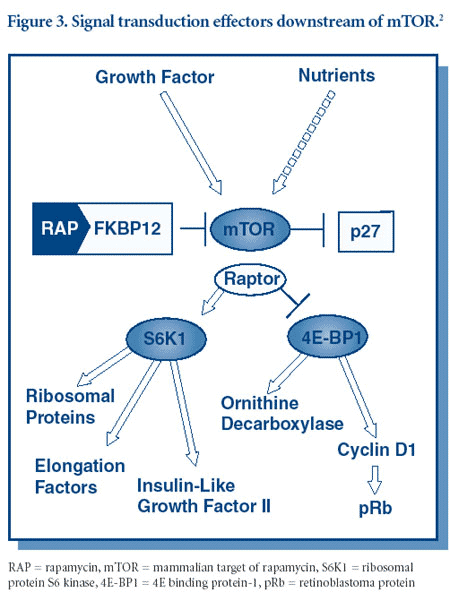 Figure 3. Signal transduction effectors downstream of mTOR.$^2$

Growth Factor

Nutrients

RAP FKBP12

mTOR

p27

Raptor

S6K1

4E-BP1

Ribosomal Proteins

Elongation Factors

Insulin-Like Growth Factor II

Ornithine Decarboxylase

Cyclin D1

pRb

RAP = rapamycin, mTOR = mammalian target of rapamycin, S6K1 = ribosomal protein S6 kinase, 4E-BP1 = 4E binding protein-1, pRb = retinoblastoma protein